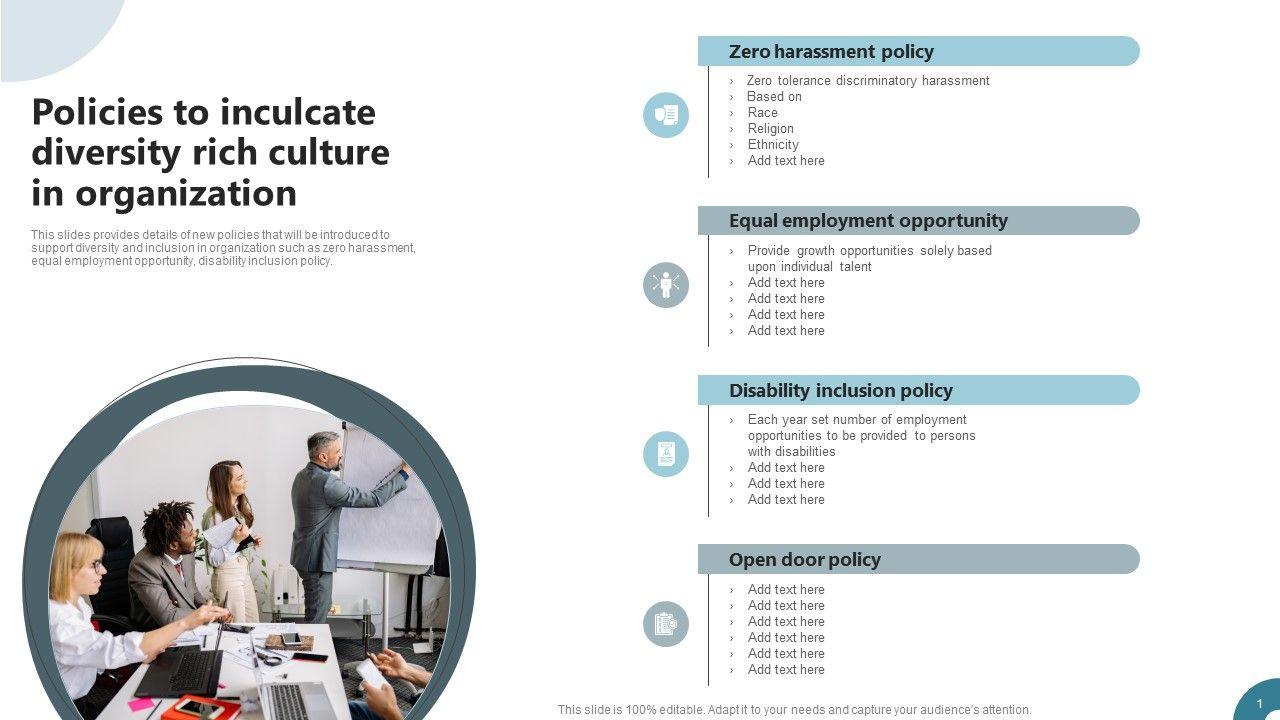 Policies to inculcate diversity rich culture in organization

This slides provides details of new policies that will be introduced to support diversity and inclusion in organization such as zero harassment, equal employment opportunity, disability inclusion policy.

Zero harassment policy

› Zero tolerance discriminatory harassment
› Based on
› Race
› Religion
› Ethnicity
› Add text here

Equal employment opportunity

› Provide growth opportunities solely based upon individual talent
› Add text here
› Add text here
› Add text here
› Add text here

Disability inclusion policy

› Each year set number of employment opportunities to be provided to persons with disabilities
› Add text here
› Add text here
› Add text here

Open door policy

› Add text here
› Add text here
› Add text here
› Add text here
› Add text here
› Add text here

This slide is 100% editable. Adapt it to your needs and capture your audience's attention.

1